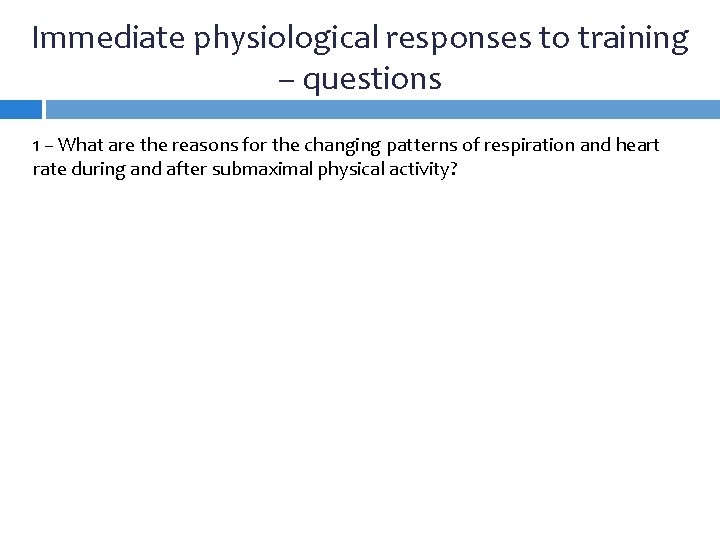 Immediate physiological responses to training – questions

1 – What are the reasons for the changing patterns of respiration and heart rate during and after submaximal physical activity?